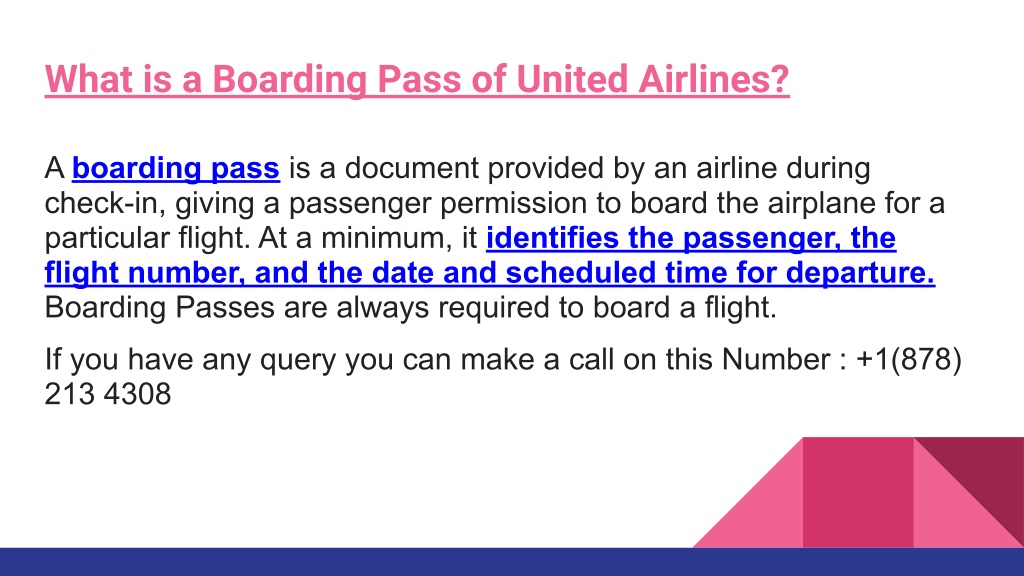 What is a Boarding Pass of United Airlines?

A boarding pass is a document provided by an airline during check-in, giving a passenger permission to board the airplane for a particular flight. At a minimum, it identifies the passenger, the flight number, and the date and scheduled time for departure. Boarding Passes are always required to board a flight.

If you have any query you can make a call on this Number : +1(878) 213 4308